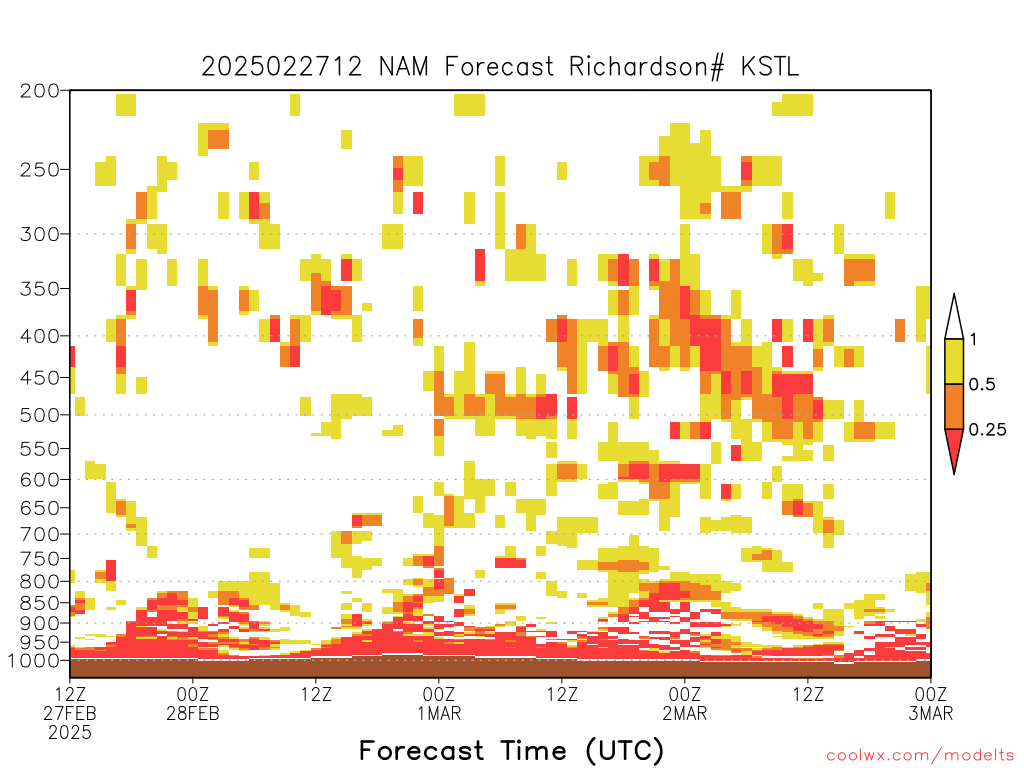 2025022712 NAM Forecast Richardson# KSTL

200
250
300
350
400
450
500
550
600
650
700
750
800
850
900
950
1000

1
0.5
0.25

12Z 27FEB 2025
00Z 28FEB
12Z
00Z 1MAR
12Z
00Z 2MAR
12Z
00Z 3MAR

Forecast Time (UTC)

coolwx.com/modelts